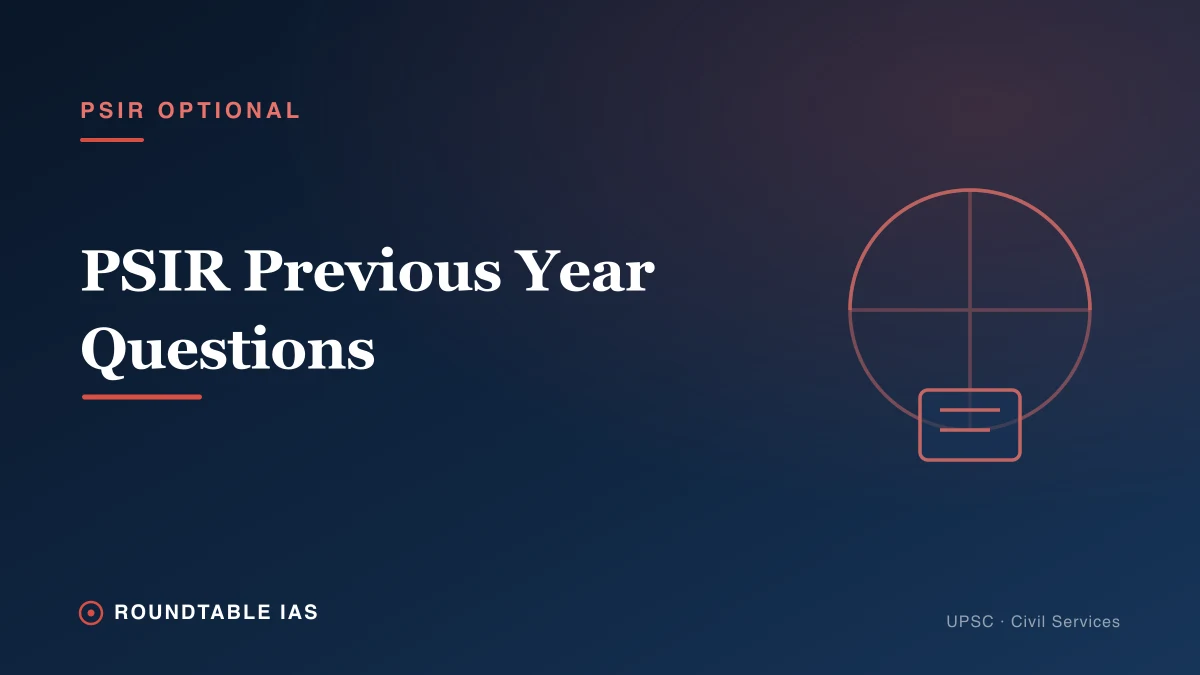 PSIR OPTIONAL

PSIR Previous Year Questions

ROUNDTABLE IAS

UPSC · Civil Services